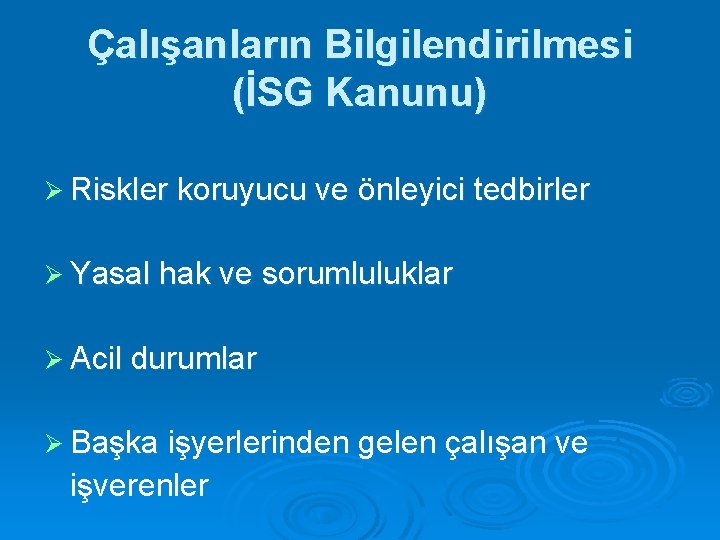 Çalışanların Bilgilendirilmesi (İSG Kanunu)

➢ Riskler koruyucu ve önleyici tedbirler

➢ Yasal hak ve sorumluluklar

➢ Acil durumlar

➢ Başka işyerlerinden gelen çalışan ve işverenler